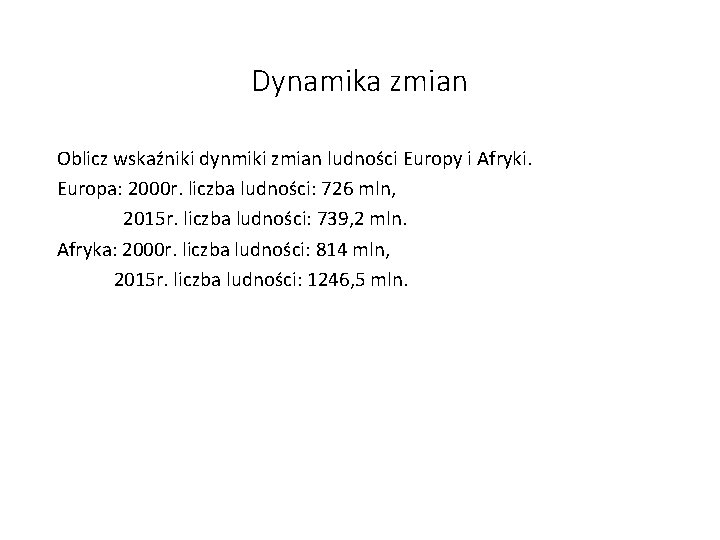 Dynamika zmian

Oblicz wskaźniki dynmiki zmian ludności Europy i Afryki.
Europa: 2000r. liczba ludności: 726 mln,
2015r. liczba ludności: 739,2 mln.
Afryka: 2000r. liczba ludności: 814 mln,
2015r. liczba ludności: 1246,5 mln.